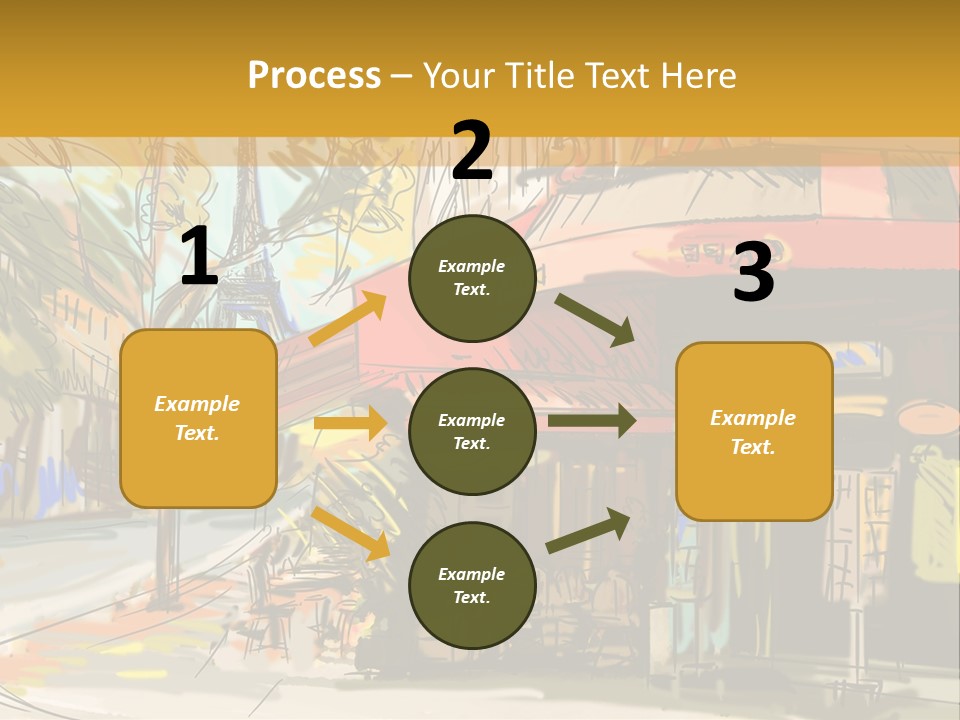 Process – Your Title Text Here

1

Example Text.

2

Example Text.

Example Text.

Example Text.

3

Example Text.